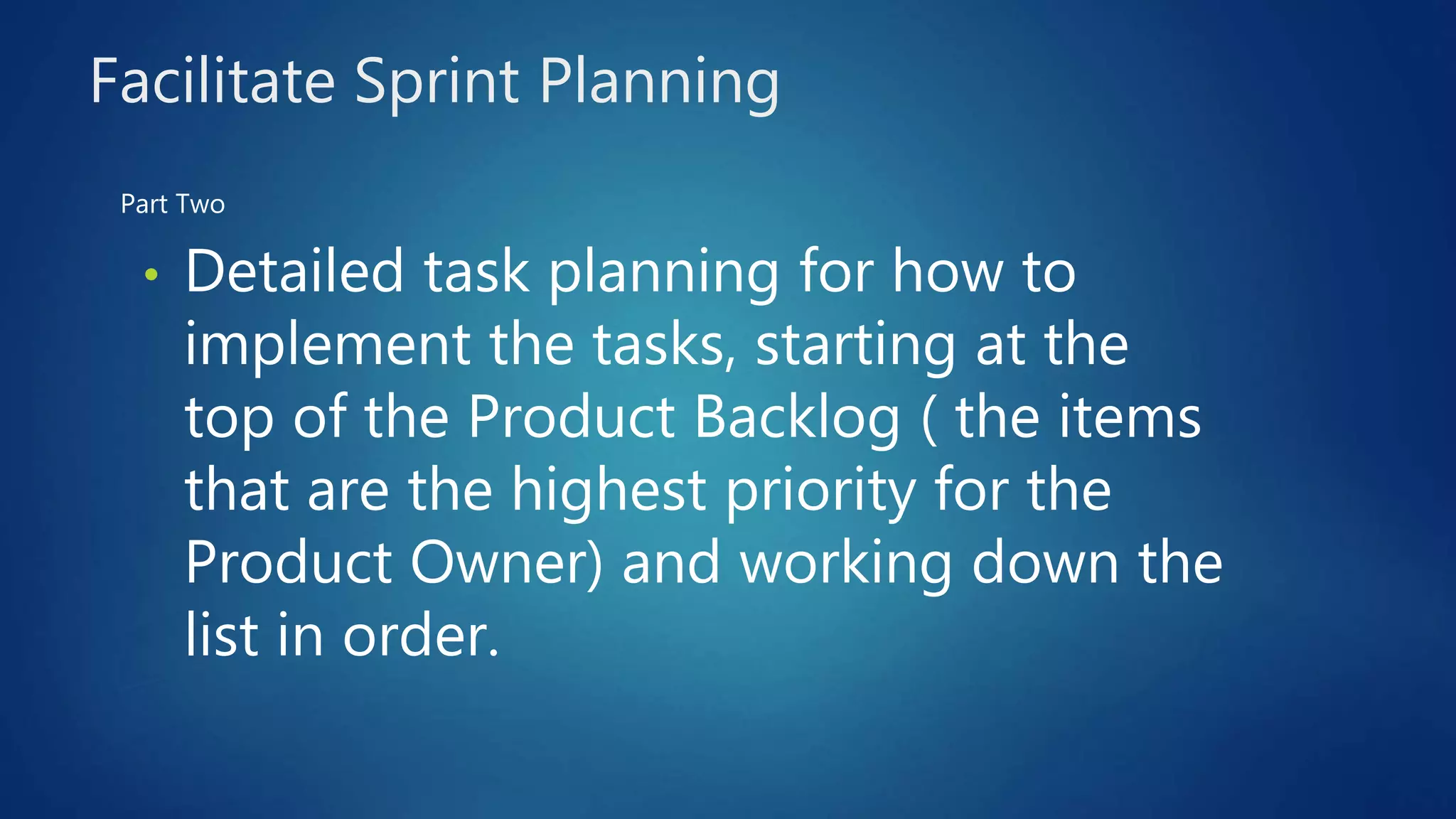 Facilitate Sprint Planning

Part Two

• Detailed task planning for how to implement the tasks, starting at the top of the Product Backlog ( the items that are the highest priority for the Product Owner) and working down the list in order.